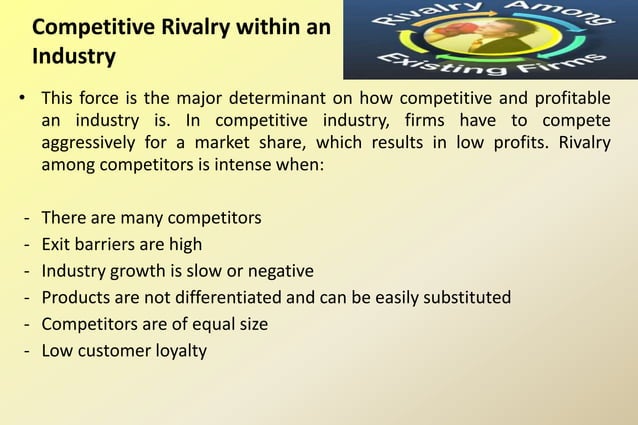 Competitive Rivalry within an Industry

Rivalry Among Existing Firms

• This force is the major determinant on how competitive and profitable an industry is. In competitive industry, firms have to compete aggressively for a market share, which results in low profits. Rivalry among competitors is intense when:

- There are many competitors
- Exit barriers are high
- Industry growth is slow or negative
- Products are not differentiated and can be easily substituted
- Competitors are of equal size
- Low customer loyalty